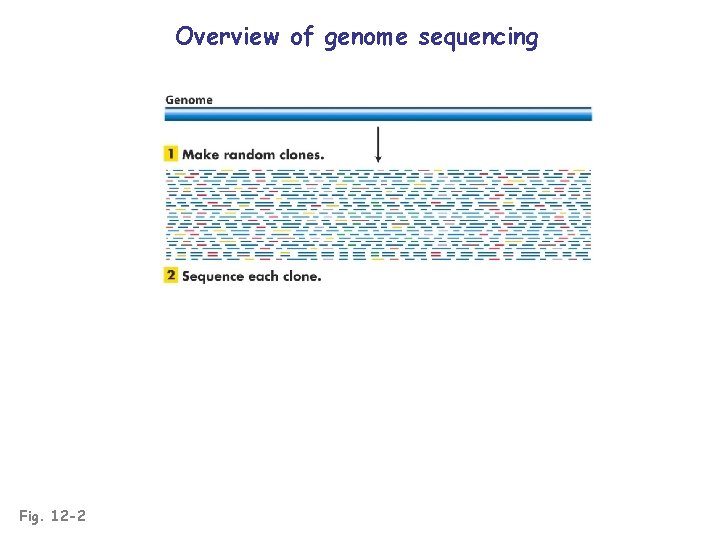 Overview of genome sequencing

Genome

1 Make random clones.

2 Sequence each clone.

Fig. 12-2